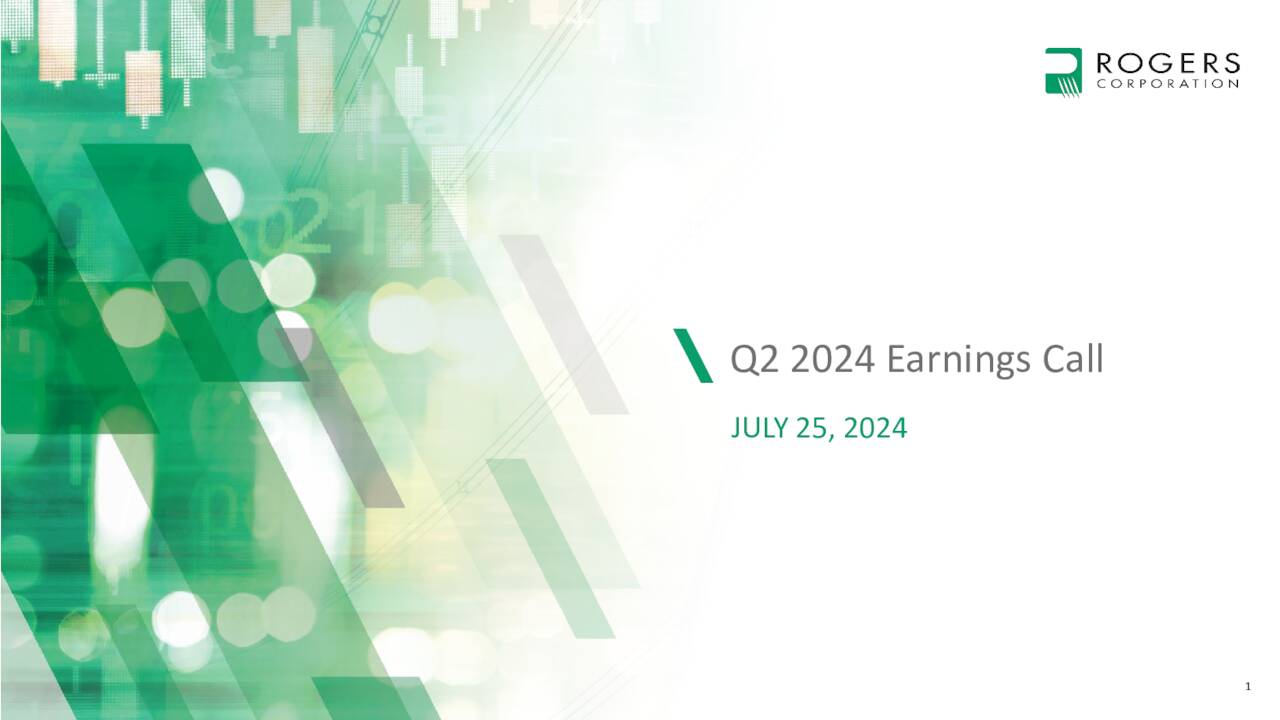 ROGERS
CORPORATION

Q2 2024 Earnings Call

JULY 25, 2024

1